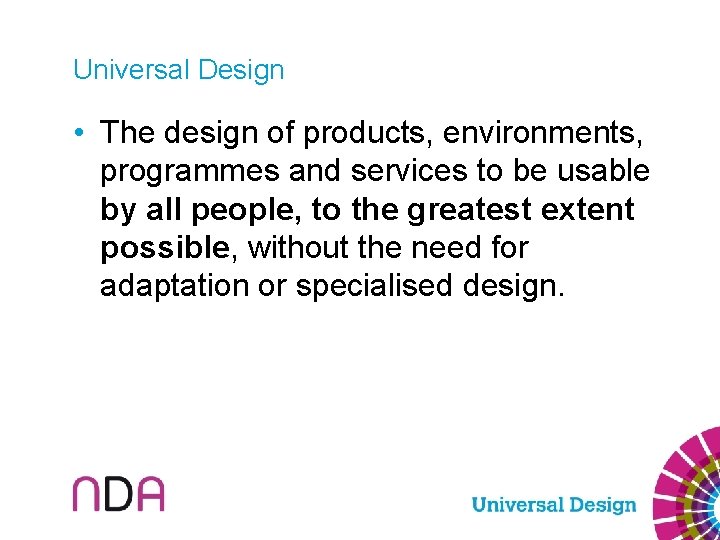 Universal Design

• The design of products, environments, programmes and services to be usable by all people, to the greatest extent possible, without the need for adaptation or specialised design.

NDA

Universal Design